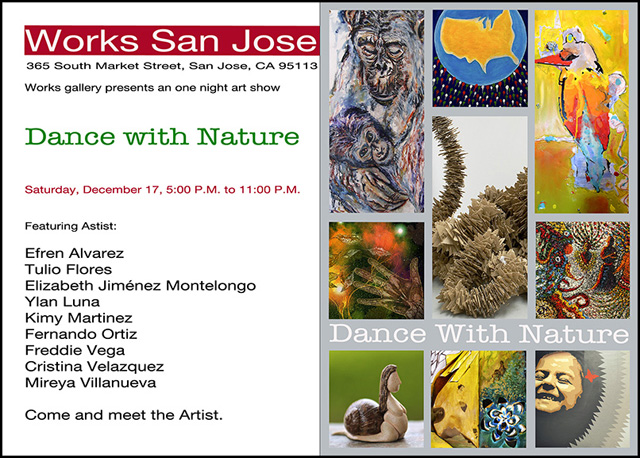 Works San Jose

365 South Market Street, San Jose, CA 95113

Works gallery presents an one night art show

Dance with Nature

Saturday, December 17, 5:00 P.M. to 11:00 P.M.

Featuring Astist:

Efren Alvarez
Tulio Flores
Elizabeth Jiménez Montelongo
Ylan Luna
Kimy Martinez
Fernando Ortiz
Freddie Vega
Cristina Velazquez
Mireya Villanueva

Come and meet the Artist.

Dance With Nature